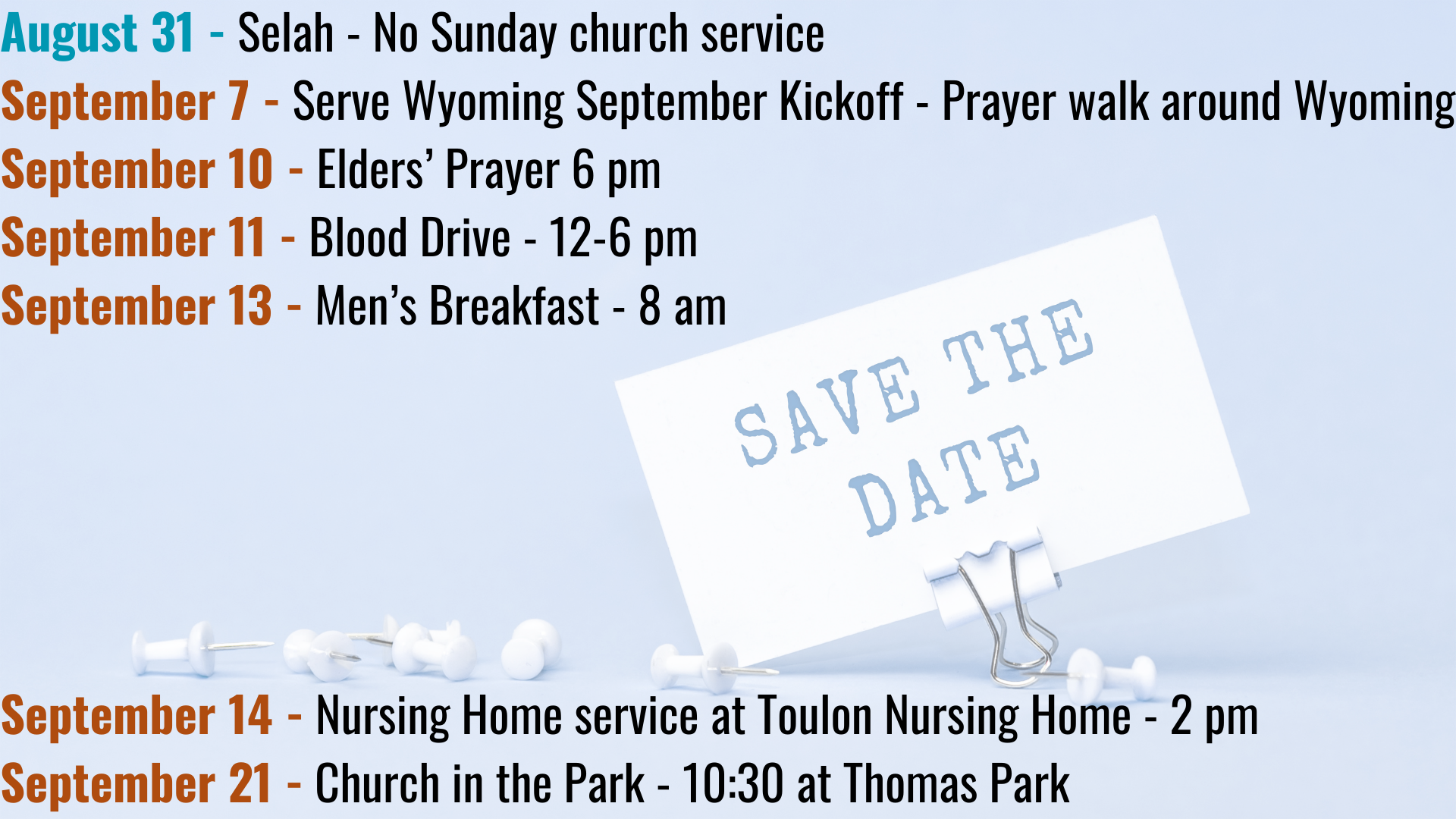 August 31 - Selah - No Sunday church service
September 7 - Serve Wyoming September Kickoff - Prayer walk around Wyoming
September 10 - Elders' Prayer 6 pm
September 11 - Blood Drive - 12-6 pm
September 13 - Men's Breakfast - 8 am

SAVE THE DATE

September 14 - Nursing Home service at Toulon Nursing Home - 2 pm
September 21 - Church in the Park - 10:30 at Thomas Park